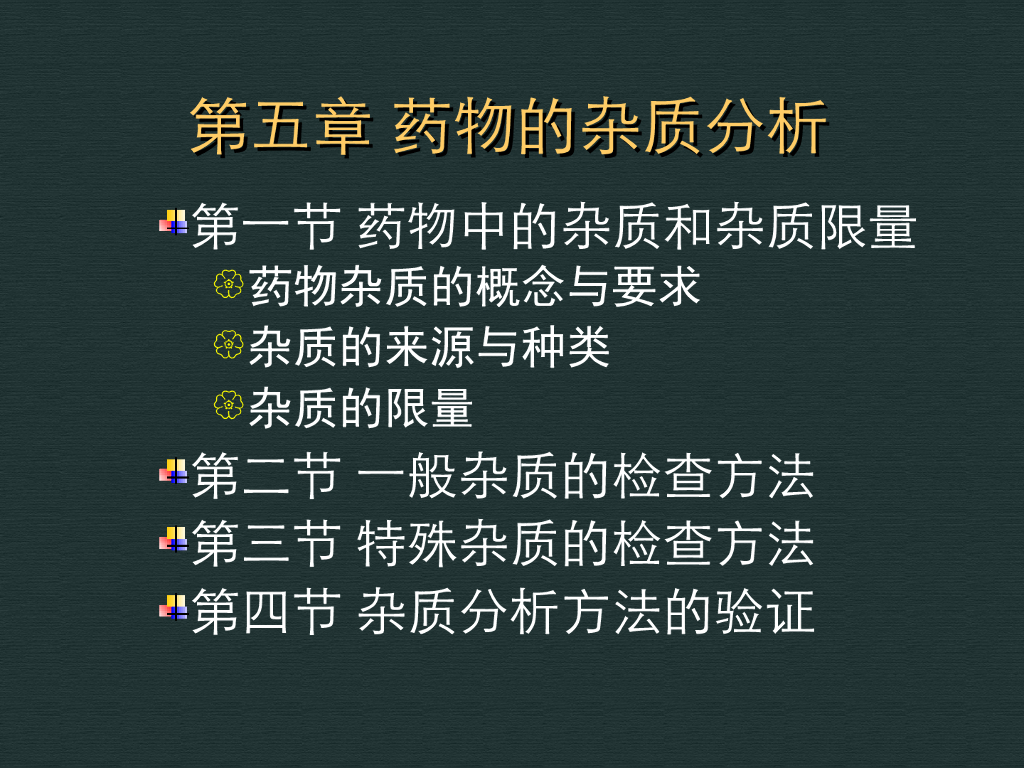 第五章 药物的杂质分析

第一节 药物中的杂质和杂质限量

药物杂质的概念与要求

杂质的来源与种类

杂质的限量

第二节 一般杂质的检查方法

第三节 特殊杂质的检查方法

第四节 杂质分析方法的验证